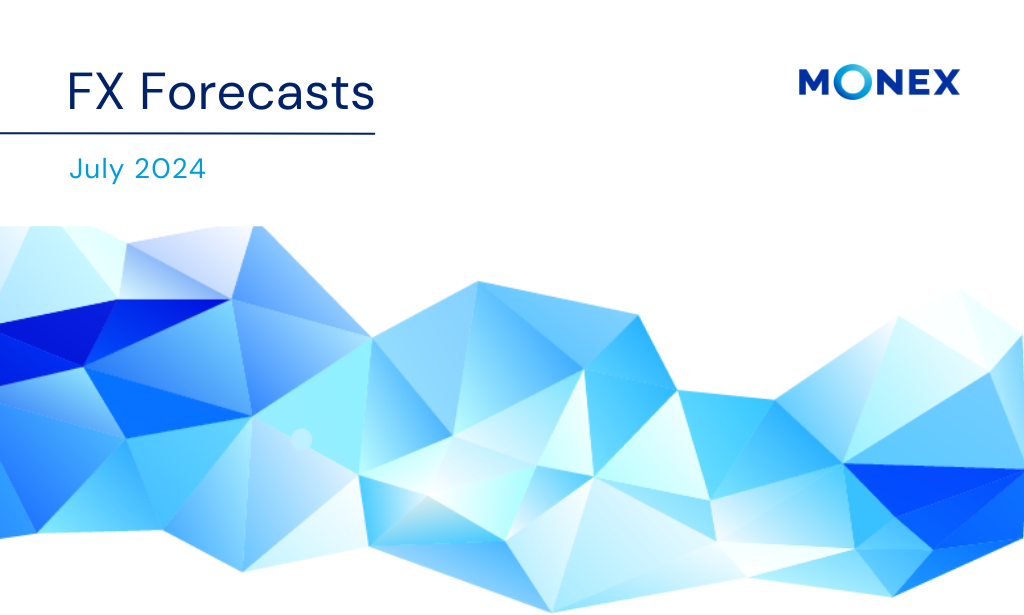 FX Forecasts

MONEX

July 2024